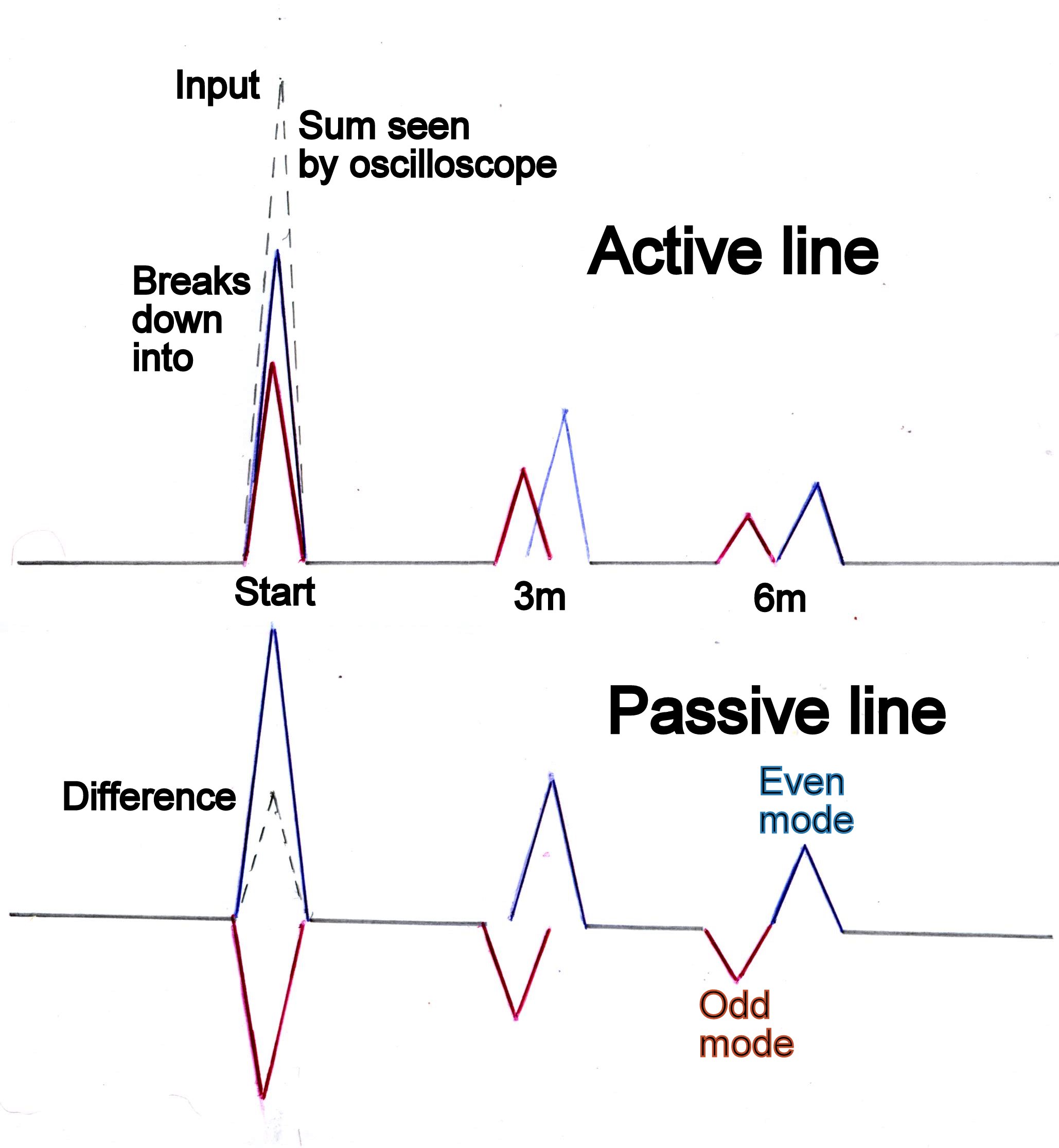 Input

Sum seen by oscilloscope

Active line

Breaks down into

Start

3m

6m

Passive line

Difference

Even mode

Odd mode